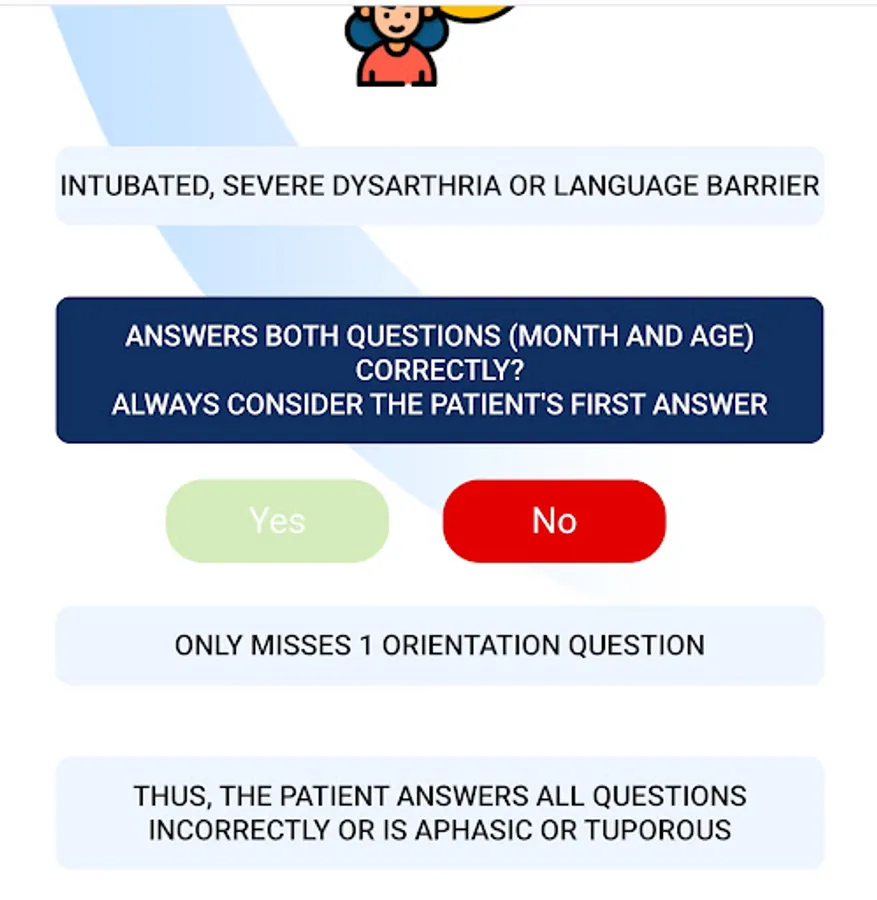 INTUBATED, SEVERE DYSARTHRIA OR LANGUAGE BARRIER

ANSWERS BOTH QUESTIONS (MONTH AND AGE) CORRECTLY?
ALWAYS CONSIDER THE PATIENT'S FIRST ANSWER

Yes

No

ONLY MISSES 1 ORIENTATION QUESTION

THUS, THE PATIENT ANSWERS ALL QUESTIONS INCORRECTLY OR IS APHASIC OR TUPOROUS